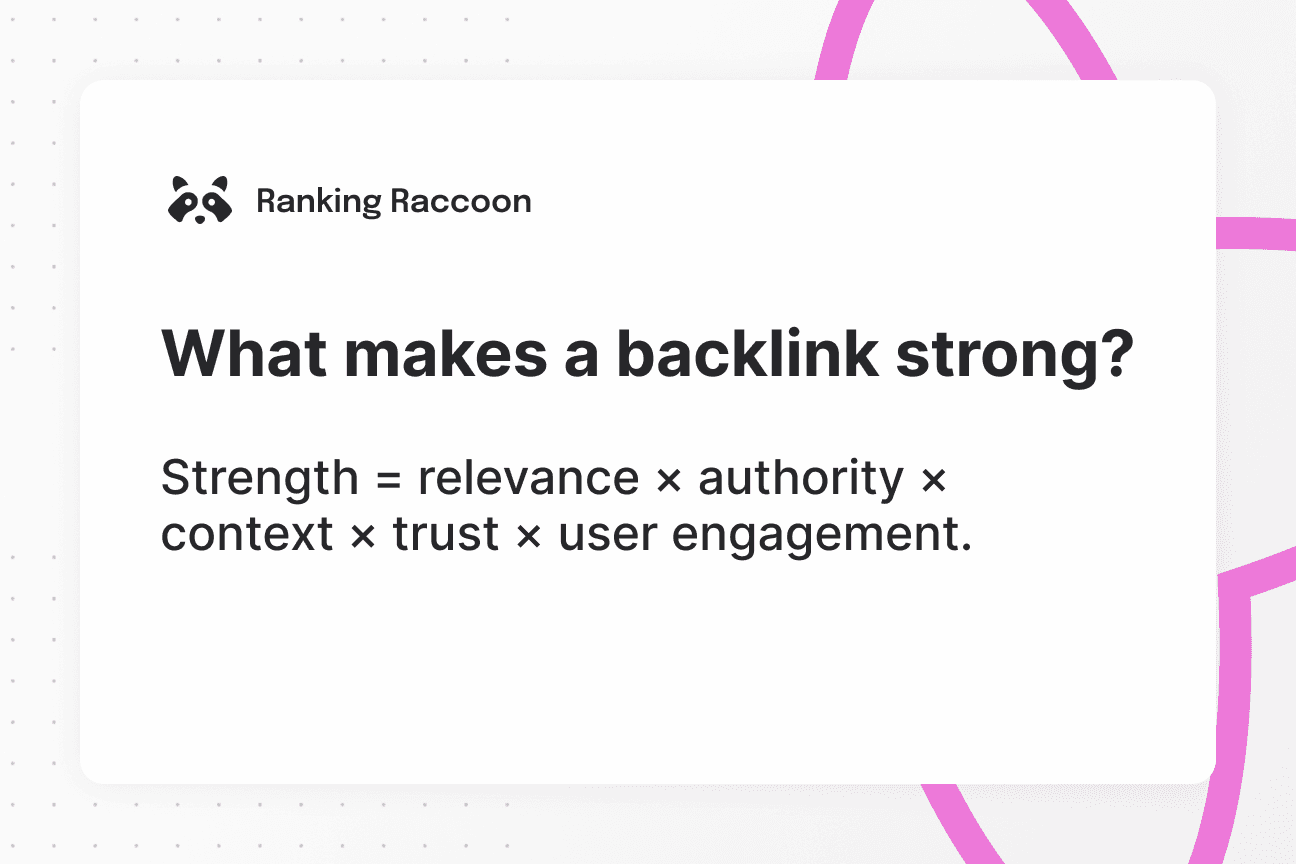 Ranking Raccoon

What makes a backlink strong?

Strength = relevance × authority × context × trust × user engagement.